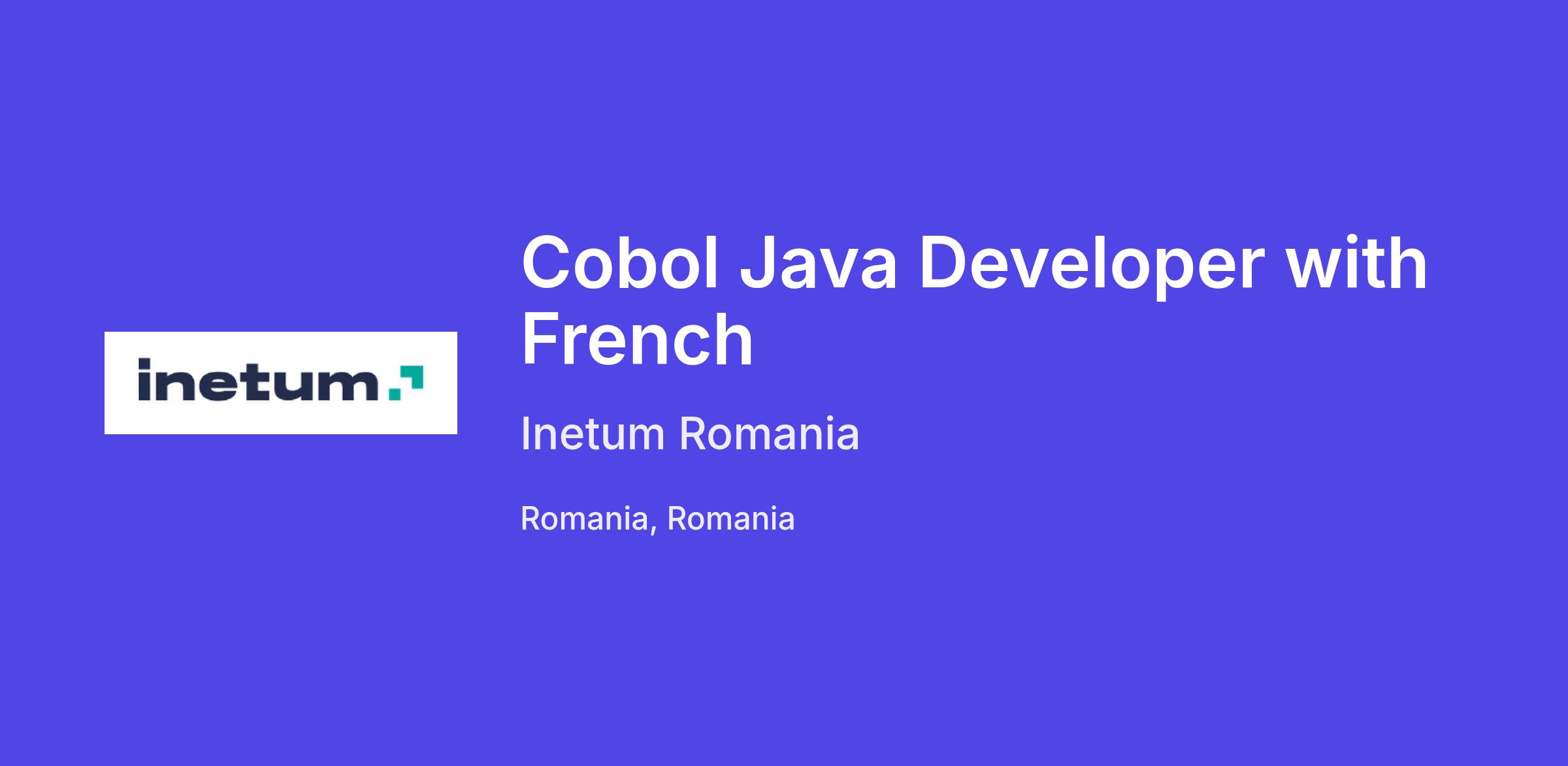 inetum.

Cobol Java Developer with French

Inetum Romania

Romania, Romania